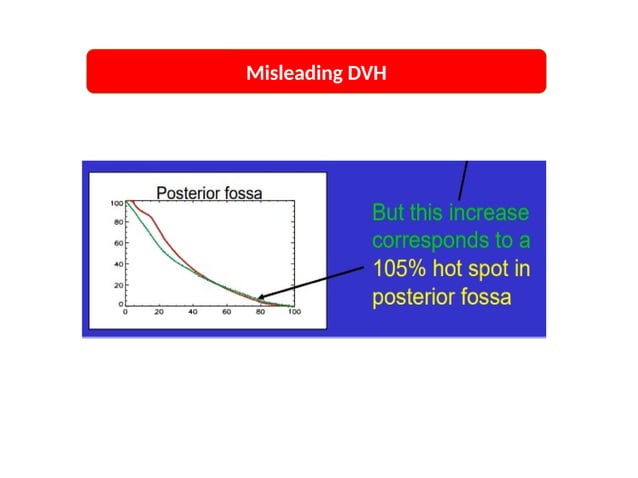 Misleading DVH

Posterior fossa

100
80
60
40
20
0

0 20 40 60 80 100

But this increase corresponds to a 105% hot spot in posterior fossa